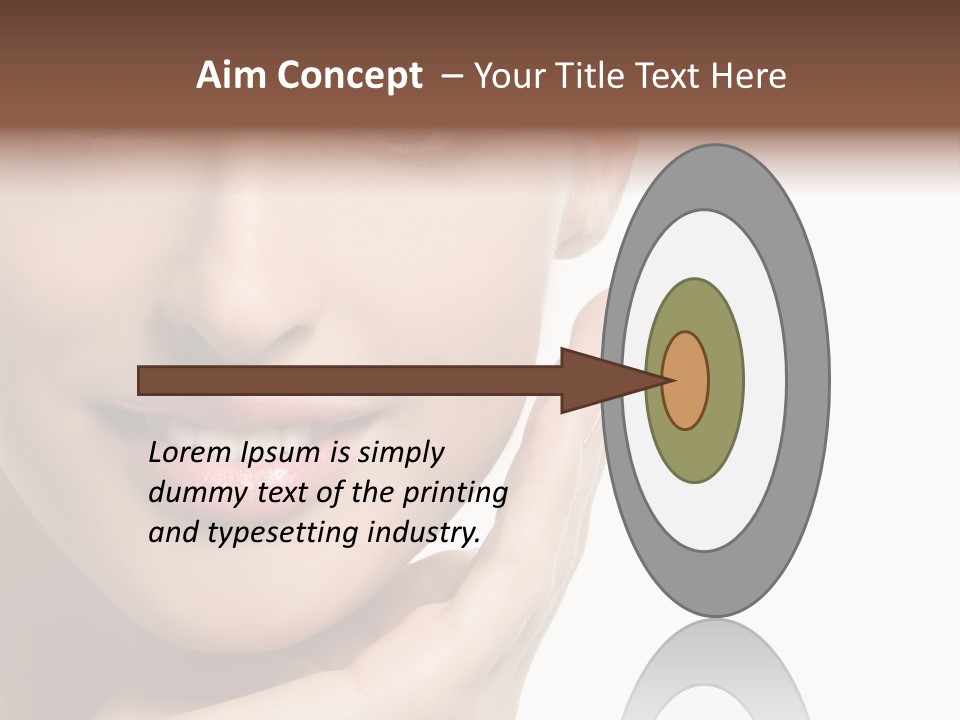 Aim Concept – Your Title Text Here

Lorem Ipsum is simply dummy text of the printing and typesetting industry.